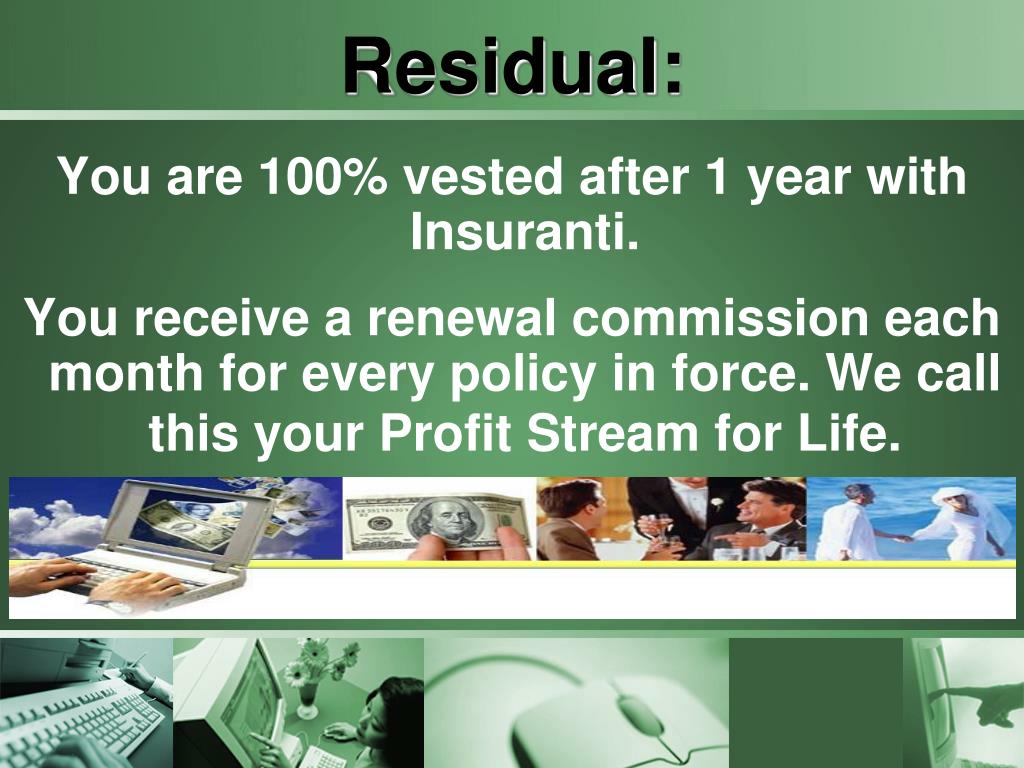 Residual:

You are 100% vested after 1 year with Insuranti.

You receive a renewal commission each month for every policy in force. We call this your Profit Stream for Life.